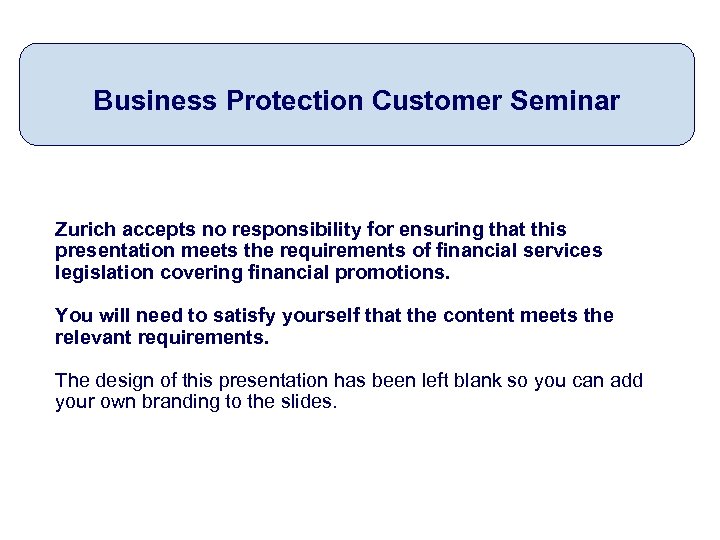 Business Protection Customer Seminar

Zurich accepts no responsibility for ensuring that this presentation meets the requirements of financial services legislation covering financial promotions.

You will need to satisfy yourself that the content meets the relevant requirements.

The design of this presentation has been left blank so you can add your own branding to the slides.